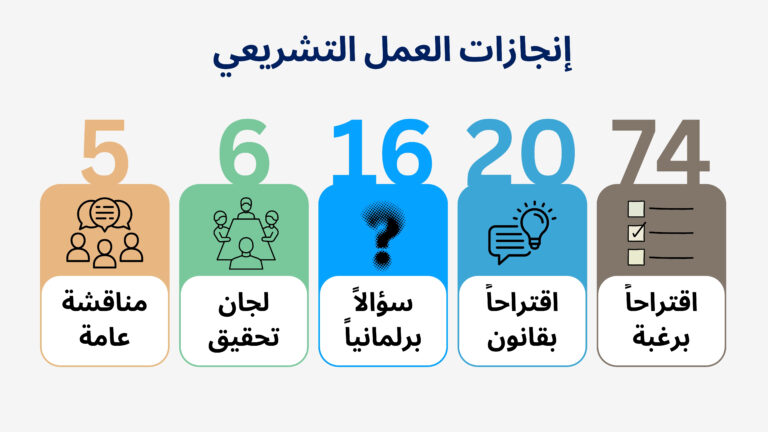 إنجازات العمل التشريعي

74
اقتراحاً برغبة

20
اقتراحاً بقانون

16
سؤالاً برلمانياً

6
لجان تحقيق

5
مناقشة عامة